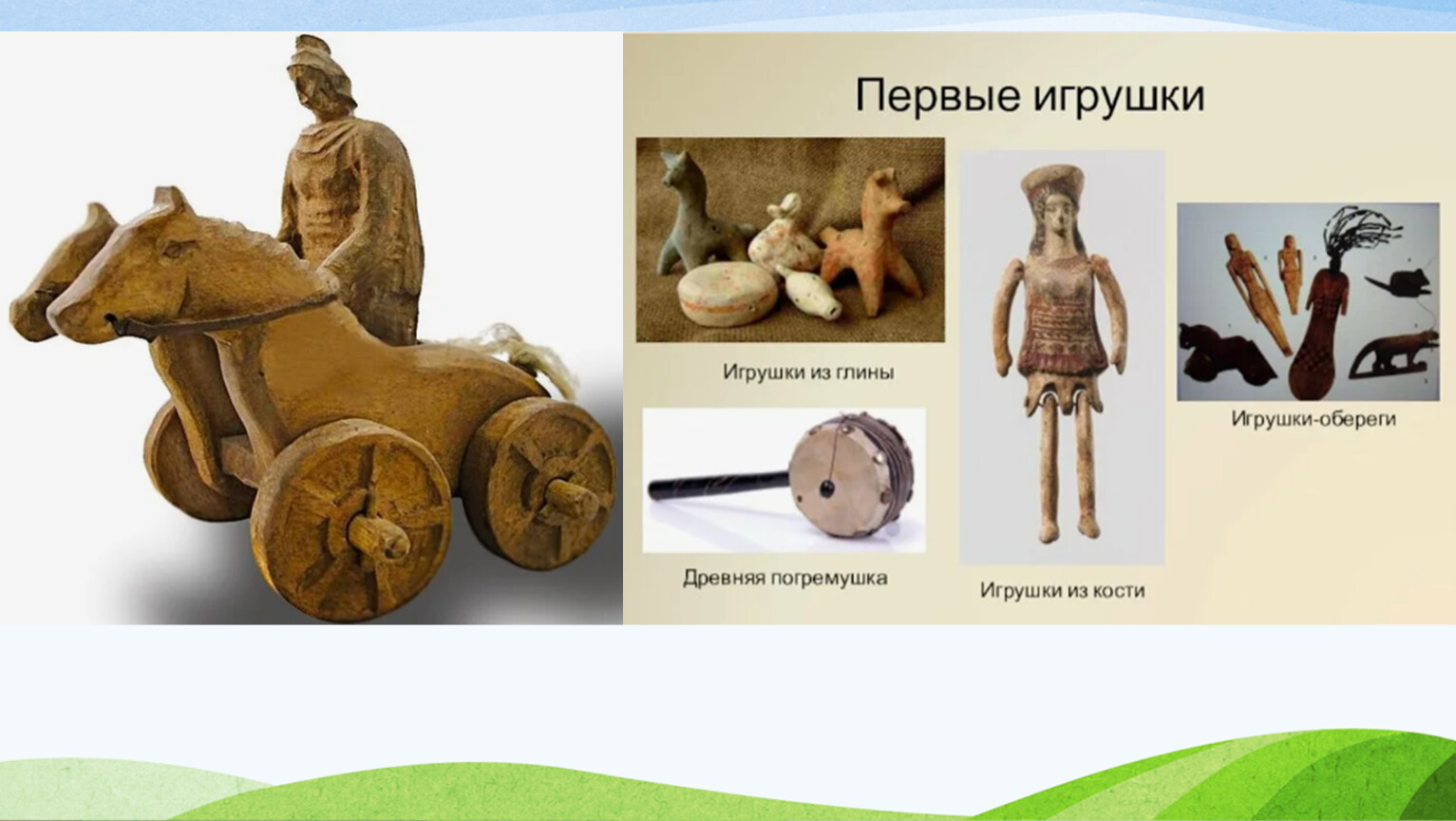 Первые игрушки

Игрушки из глины

Древняя погремушка

Игрушки из кости

Игрушки-обереги